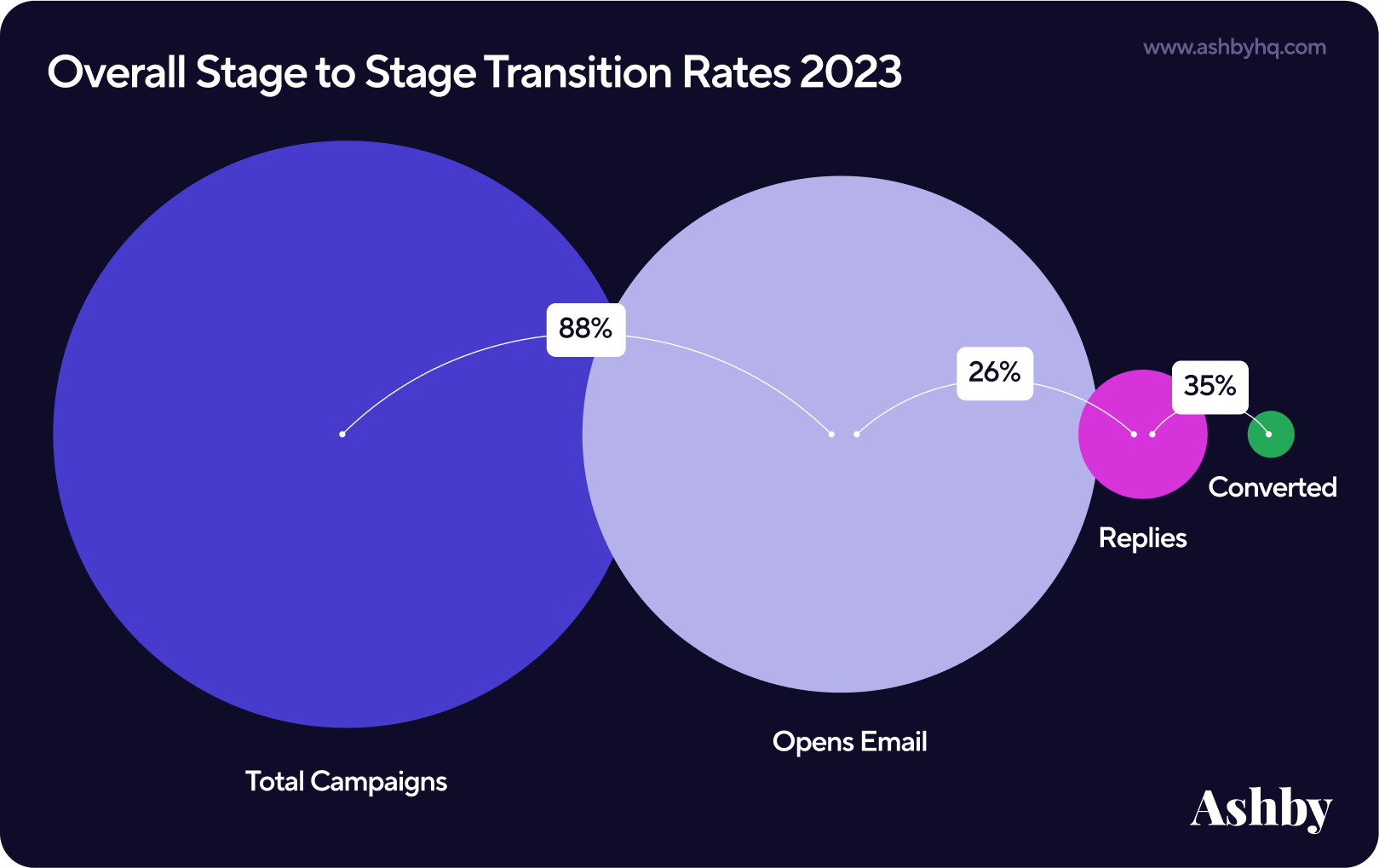 Overall Stage to Stage Transition Rates 2023

www.ashbyhq.com

88%

26%

35%

Converted

Replies

Opens Email

Total Campaigns

Ashby